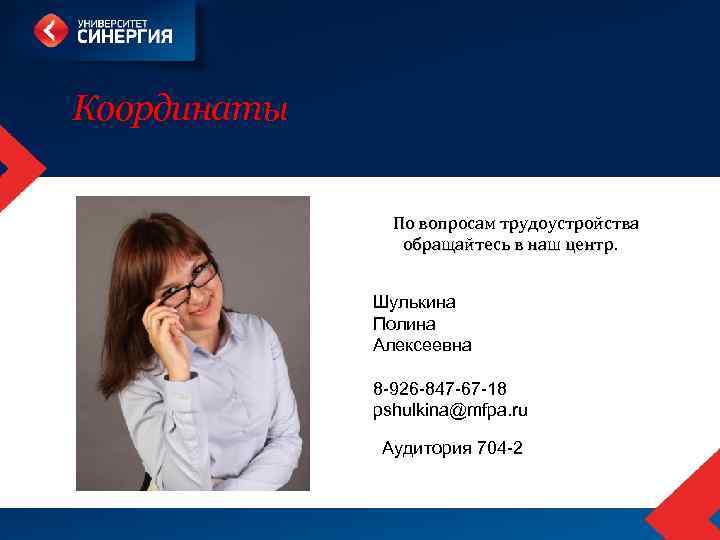 УНИВЕРСИТЕТ
СИНЕРГИЯ

Координаты

По вопросам трудоустройства обращайтесь в наш центр.

Шулькина
Полина
Алексеевна

8-926-847-67-18
pshulkina@mfpa.ru

Аудитория 704-2